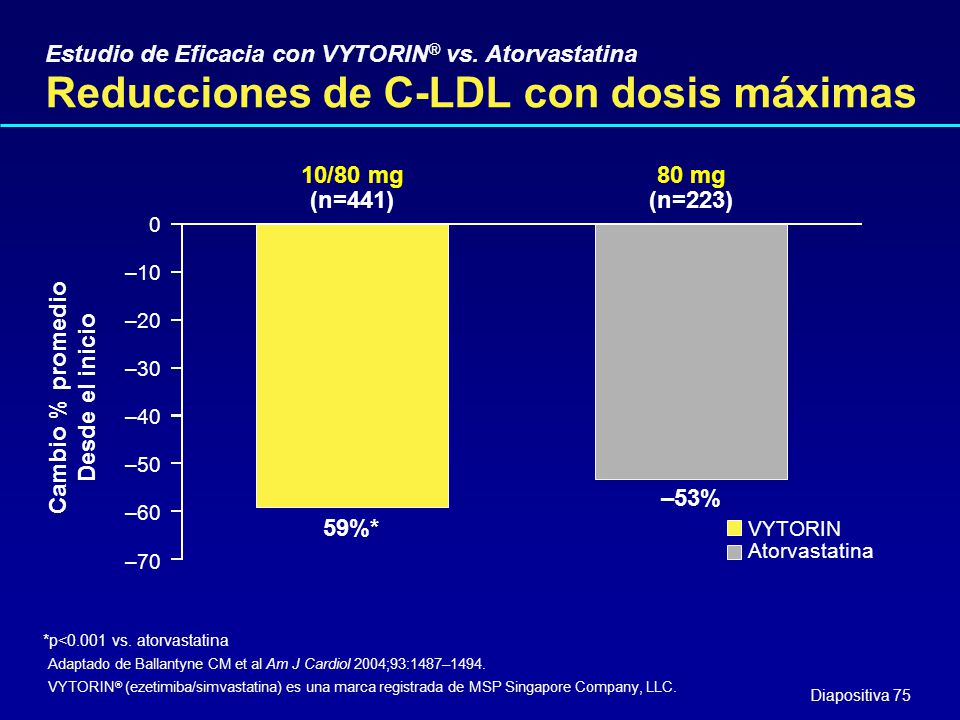 Estudio de Eficacia con VYTORIN® vs. Atorvastatina
Reducciones de C-LDL con dosis máximas

10/80 mg
(n=441)

80 mg
(n=223)

Cambio % promedio
Desde el inicio

0
–10
–20
–30
–40
–50
–60
–70

59%*

–53%

VYTORIN
Atorvastatina

*p<0.001 vs. atorvastatina
Adaptado de Ballantyne CM et al Am J Cardiol 2004;93:1487–1494.
VYTORIN® (ezetimiba/simvastatina) es una marca registrada de MSP Singapore Company, LLC.

Diapositiva 75